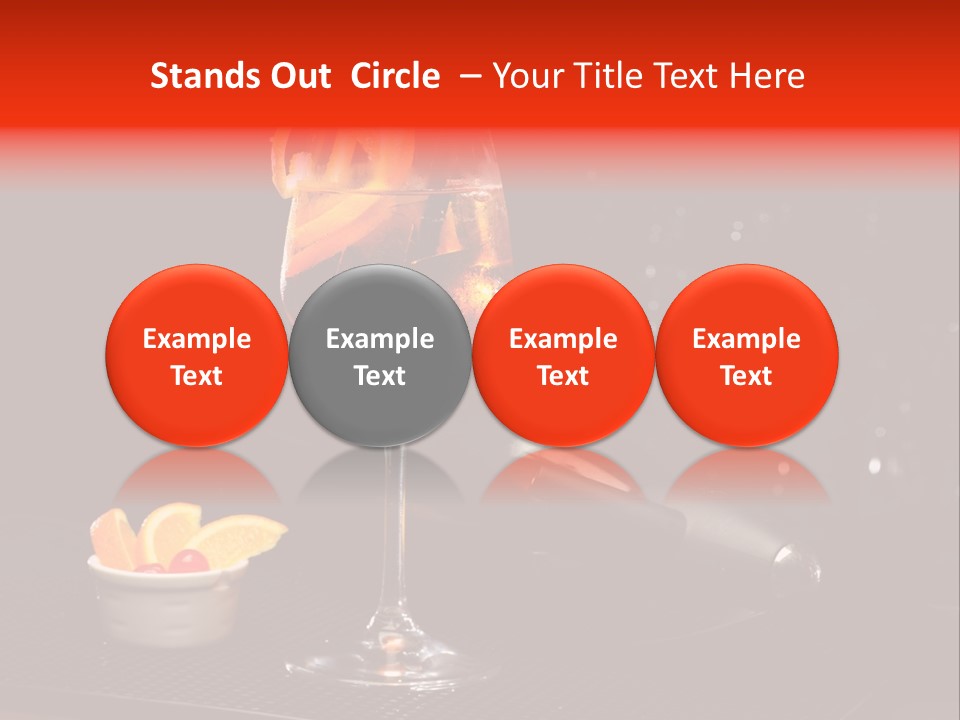 Stands Out Circle – Your Title Text Here

Example Text

Example Text

Example Text

Example Text